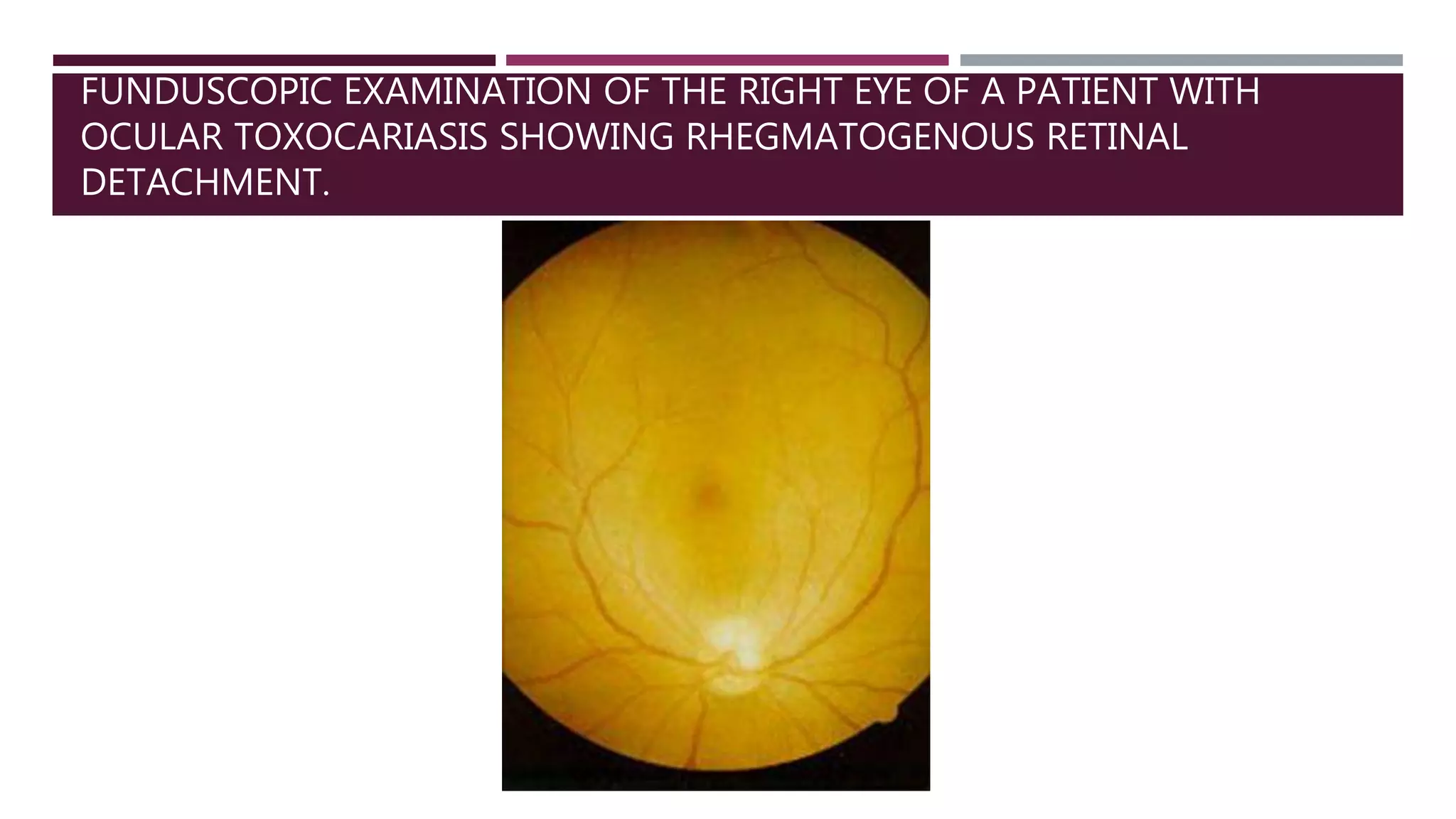 FUNDUSCOPIC EXAMINATION OF THE RIGHT EYE OF A PATIENT WITH OCULAR TOXOCARIASIS SHOWING RHEGMATOGENOUS RETINAL DETACHMENT.